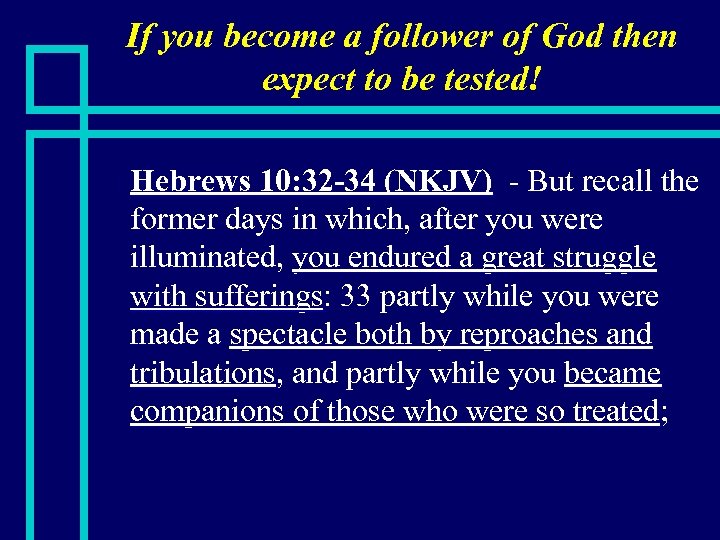 If you become a follower of God then expect to be tested!

Hebrews 10:32-34 (NKJV) - But recall the former days in which, after you were illuminated, you endured a great struggle with sufferings: 33 partly while you were made a spectacle both by reproaches and tribulations, and partly while you became companions of those who were so treated;